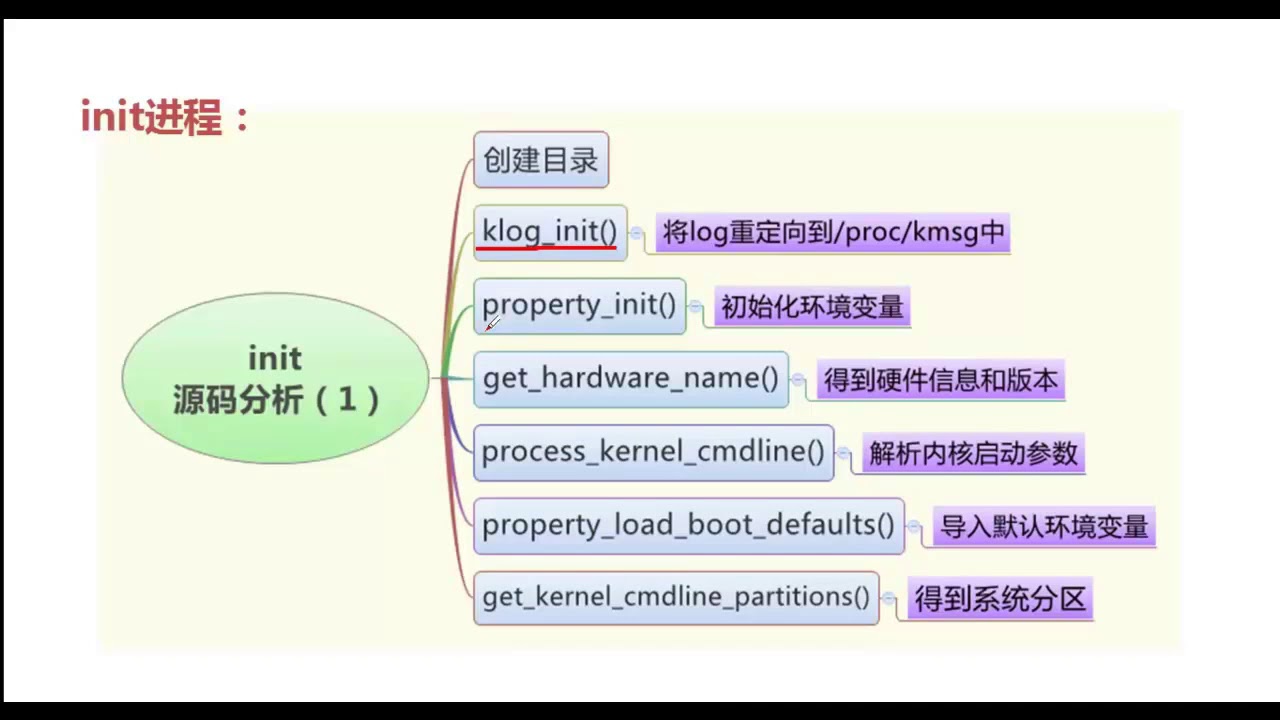 init进程：

init
源码分析（1）

创建目录

klog_init()
将log重定向到/proc/kmsg中

property_init()
初始化环境变量

get_hardware_name()
得到硬件信息和版本

process_kernel_cmdline()
解析内核启动参数

property_load_boot_defaults()
导入默认环境变量

get_kernel_cmdline_partitions()
得到系统分区